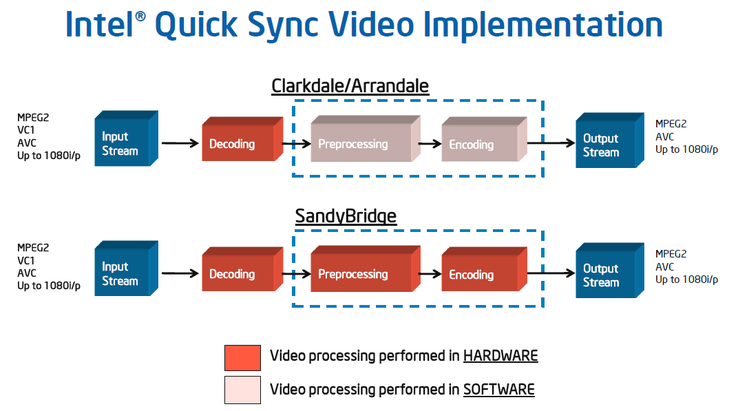 Intel® Quick Sync Video Implementation

Clarkdale/Arrandale

MPEG2
VC1
AVC
Up to 1080i/p

Input Stream

Decoding

Preprocessing

Encoding

Output Stream

MPEG2
AVC
Up to 1080i/p

SandyBridge

MPEG2
VC1
AVC
Up to 1080i/p

Input Stream

Decoding

Preprocessing

Encoding

Output Stream

MPEG2
AVC
Up to 1080i/p

Video processing performed in HARDWARE

Video processing performed in SOFTWARE